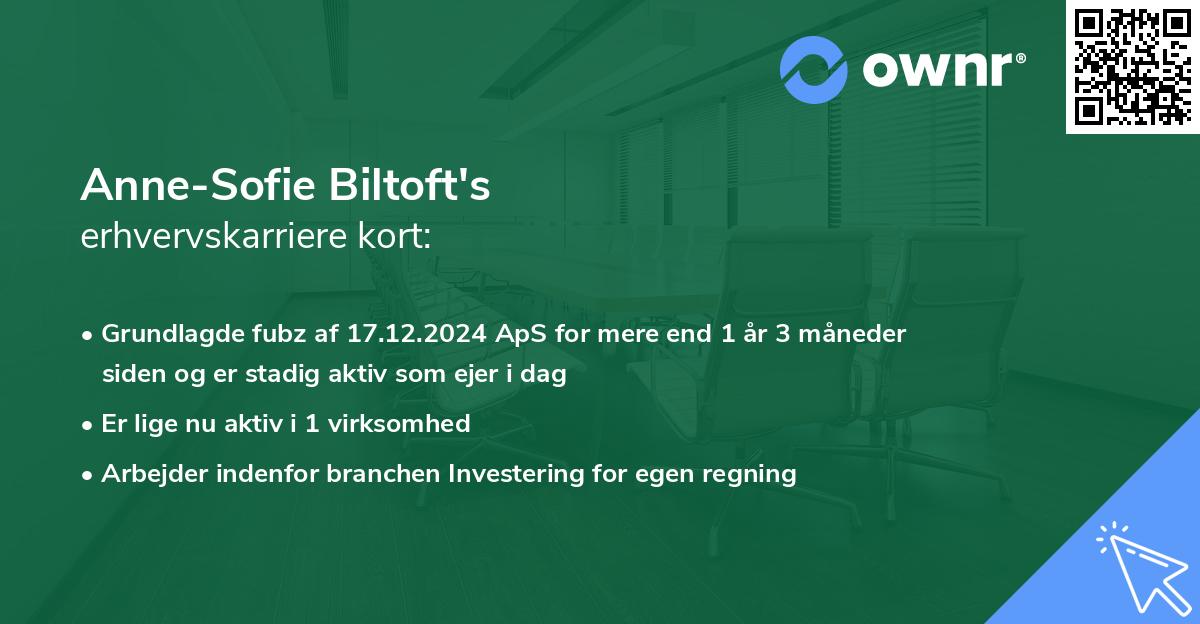 ownr®

Anne-Sofie Biltoft's
erhvervskarriere kort:

• Grundlagde fubz af 17.12.2024 ApS for mere end 1 år 3 måneder siden og er stadig aktiv som ejer i dag
• Er lige nu aktiv i 1 virksomhed
• Arbejder indenfor branchen Investering for egen regning